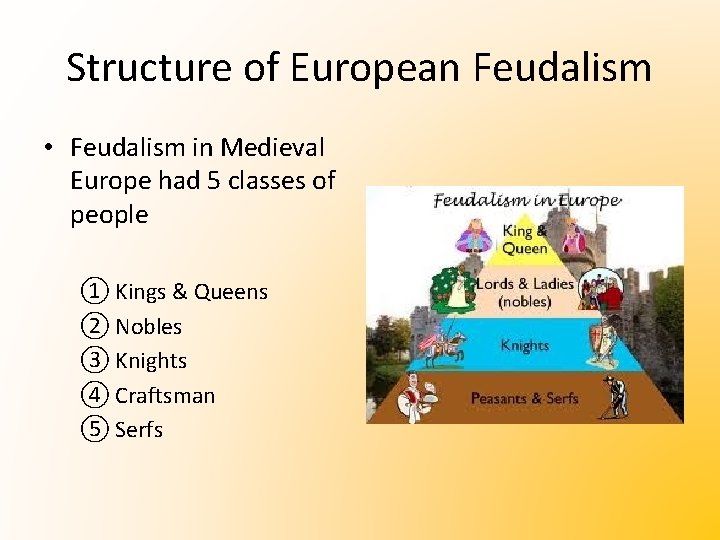 Structure of European Feudalism

• Feudalism in Medieval Europe had 5 classes of people

① Kings & Queens
② Nobles
③ Knights
④ Craftsman
⑤ Serfs

Feudalism in Europe

King & Queen

Lords & Ladies (nobles)

Knights

Peasants & Serfs